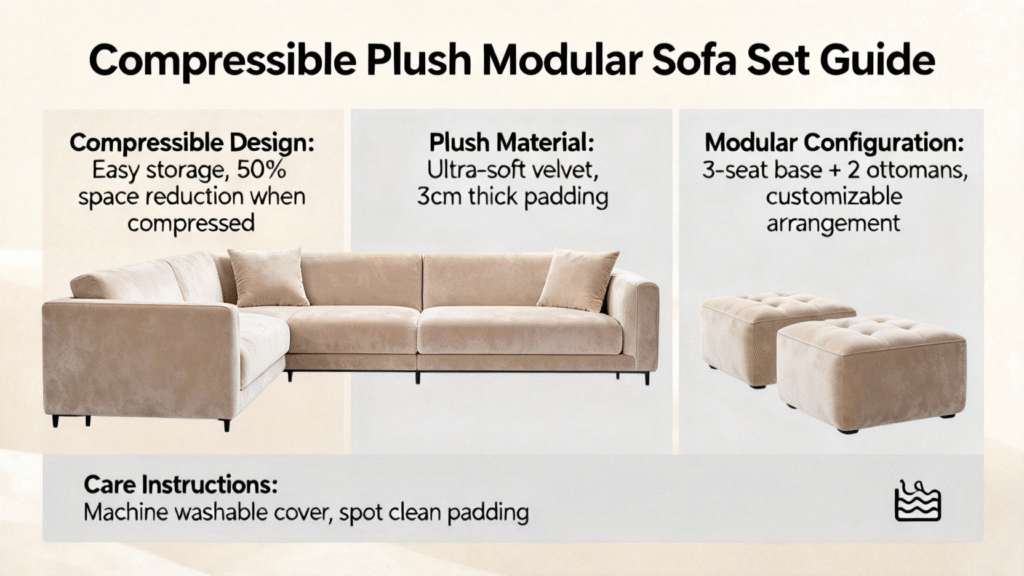 Compressible Plush Modular Sofa Set Guide

Compressible Design:
Easy storage, 50% space reduction when compressed

Plush Material:
Ultra-soft velvet, 3cm thick padding

Modular Configuration:
3-seat base + 2 ottomans, customizable arrangement

Care Instructions:
Machine washable cover, spot clean padding